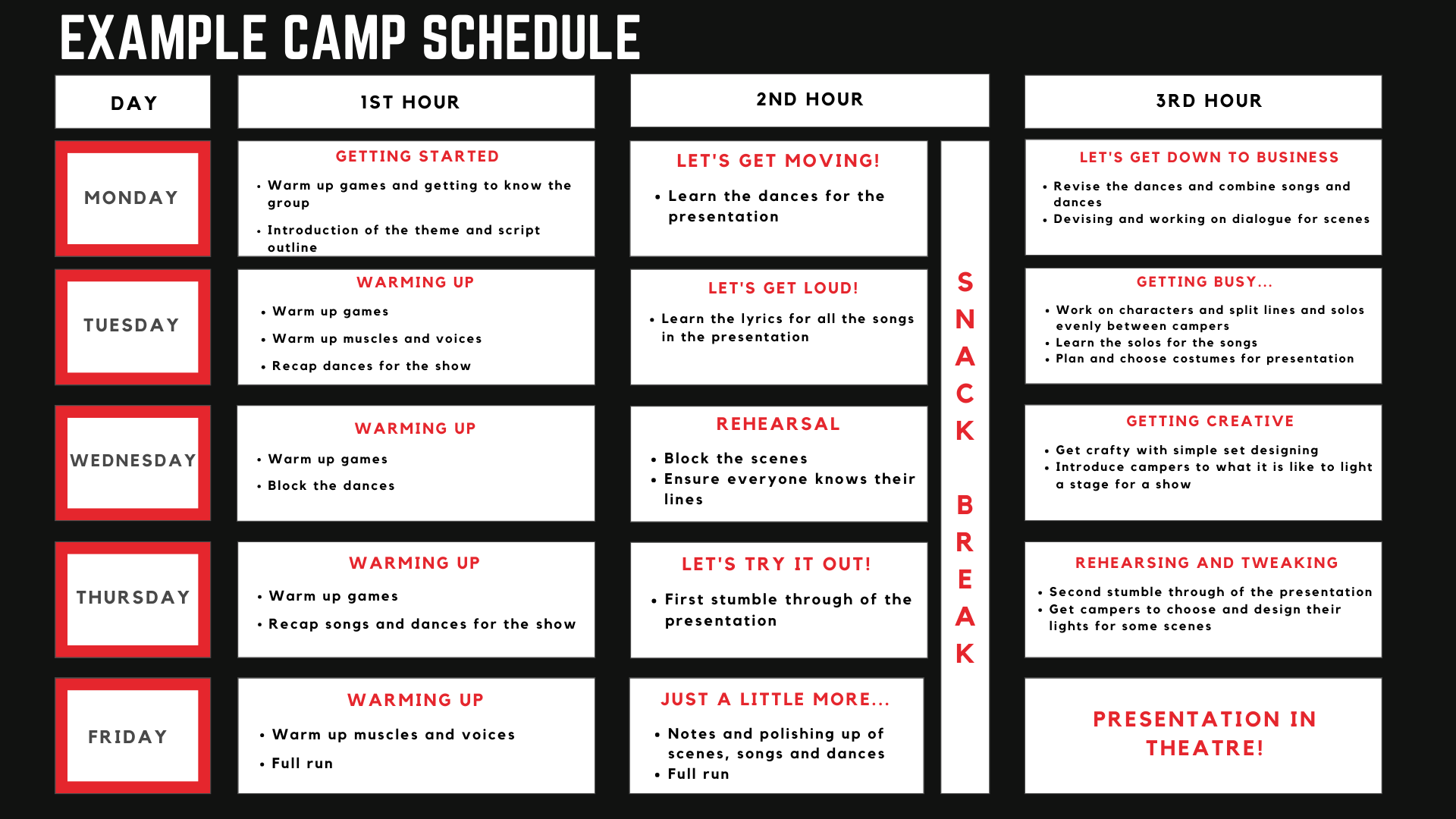 EXAMPLE CAMP SCHEDULE

| DAY | 1ST HOUR | 2ND HOUR | | 3RD HOUR |
|---|---|---|---|---|
| MONDAY | GETTING STARTED • Warm up games and getting to know the group • Introduction of the theme and script outline | LET'S GET MOVING! • Learn the dances for the presentation | SNACK BREAK | LET'S GET DOWN TO BUSINESS • Revise the dances and combine songs and dances • Devising and working on dialogue for scenes |
| TUESDAY | WARMING UP • Warm up games • Warm up muscles and voices • Recap dances for the show | LET'S GET LOUD! • Learn the lyrics for all the songs in the presentation | | GETTING BUSY... • Work on characters and split lines and solos evenly between campers • Learn the solos for the songs • Plan and choose costumes for presentation |
| WEDNESDAY | WARMING UP • Warm up games • Block the dances | REHEARSAL • Block the scenes • Ensure everyone knows their lines | | GETTING CREATIVE • Get crafty with simple set designing • Introduce campers to what it is like to light a stage for a show |
| THURSDAY | WARMING UP • Warm up games • Recap songs and dances for the show | LET'S TRY IT OUT! • First stumble through of the presentation | | REHEARSING AND TWEAKING • Second stumble through of the presentation • Get campers to choose and design their lights for some scenes |
| FRIDAY | WARMING UP • Warm up muscles and voices • Full run | JUST A LITTLE MORE... • Notes and polishing up of scenes, songs and dances • Full run | | PRESENTATION IN THEATRE! |